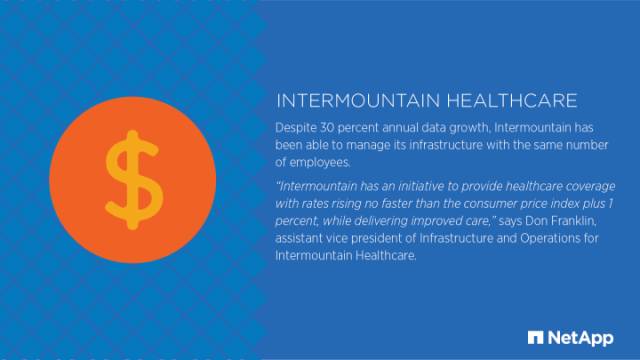 $

INTERMOUNTAIN HEALTHCARE

Despite 30 percent annual data growth, Intermountain has been able to manage its infrastructure with the same number of employees.

"Intermountain has an initiative to provide healthcare coverage with rates rising no faster than the consumer price index plus 1 percent, while delivering improved care," says Don Franklin, assistant vice president of Infrastructure and Operations for Intermountain Healthcare.

NetApp